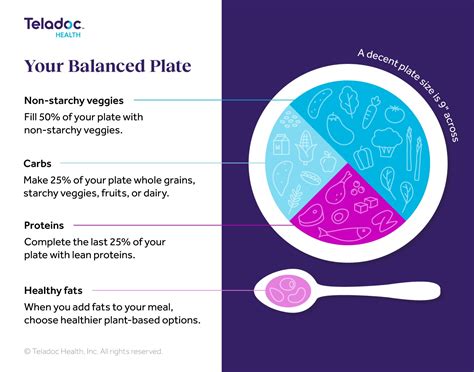 Teladoc.
HEALTH

Your Balanced Plate

Non-starchy veggies
Fill 50% of your plate with non-starchy veggies.

Carbs
Make 25% of your plate whole grains, starchy veggies, fruits, or dairy.

Proteins
Complete the last 25% of your plate with lean proteins.

Healthy fats
When you add fats to your meal, choose healthier plant-based options.

© Teladoc Health, Inc. All rights reserved.

A decent plate size is 9" across